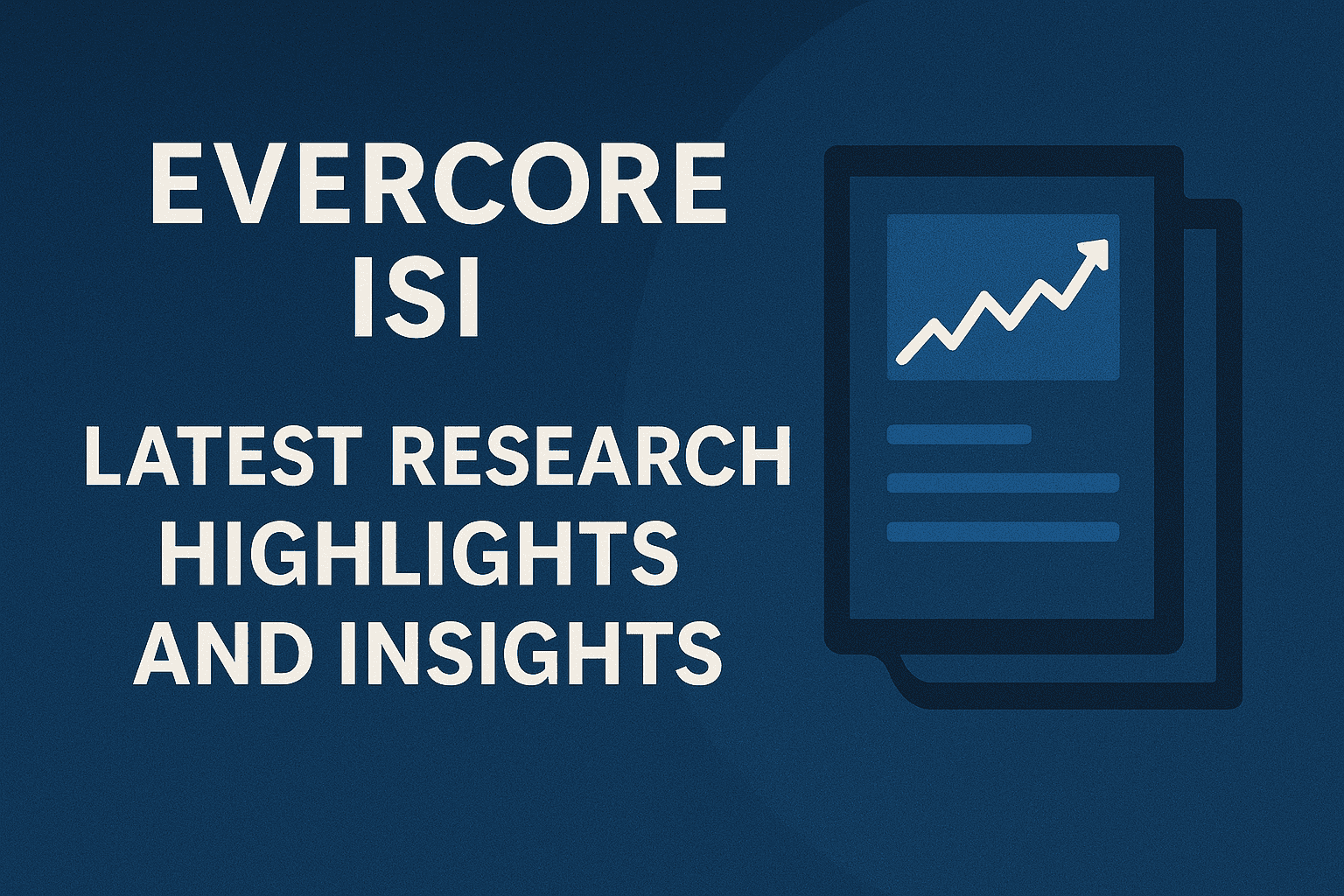 EVERCORE ISI

LATEST RESEARCH HIGHLIGHTS AND INSIGHTS